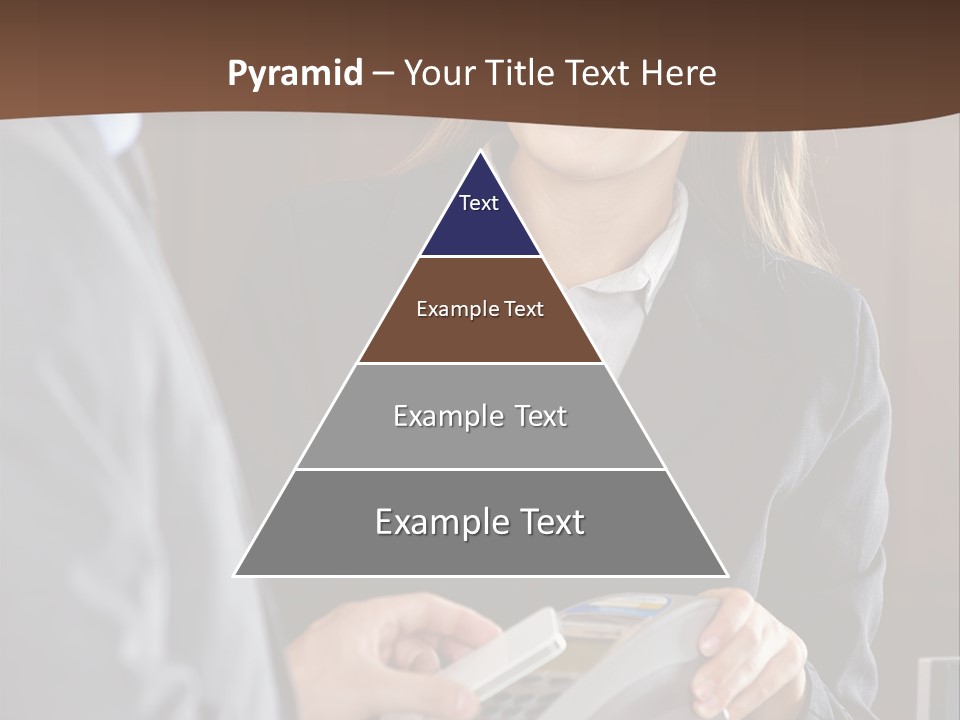 Pyramid – Your Title Text Here

Text

Example Text

Example Text

Example Text